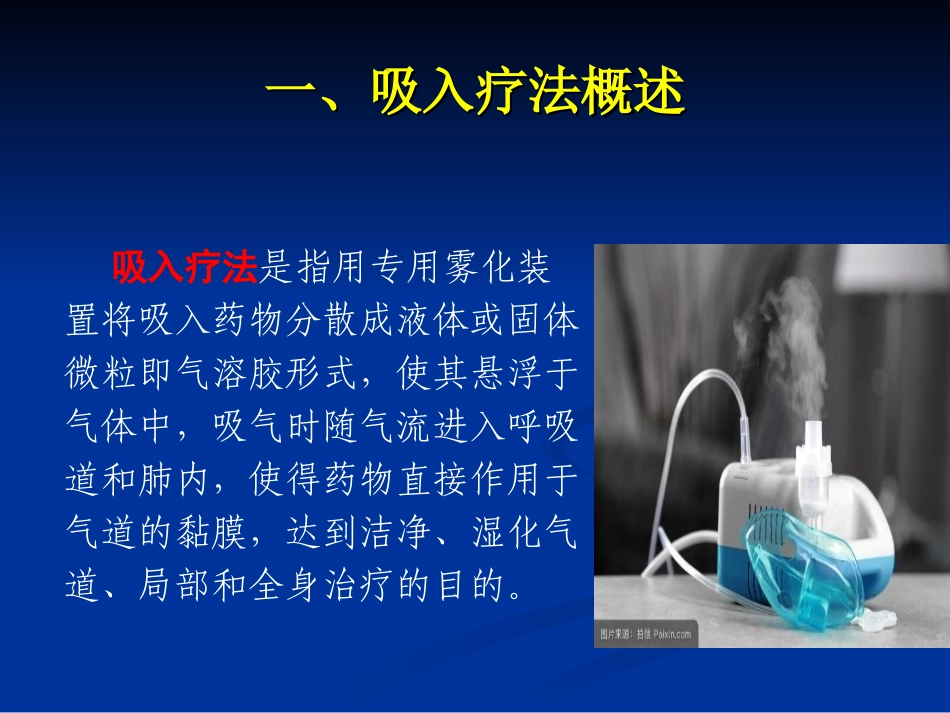 一、吸入疗法概述

吸入疗法是指用专用雾化装置将吸入药物分散成液体或固体微粒即气溶胶形式，使其悬浮于气体中，吸气时随气流进入呼吸道和肺内，使得药物直接作用于气道的黏膜，达到洁净、湿化气道、局部和全身治疗的目的。

图片来源：拍信 Paixin.com